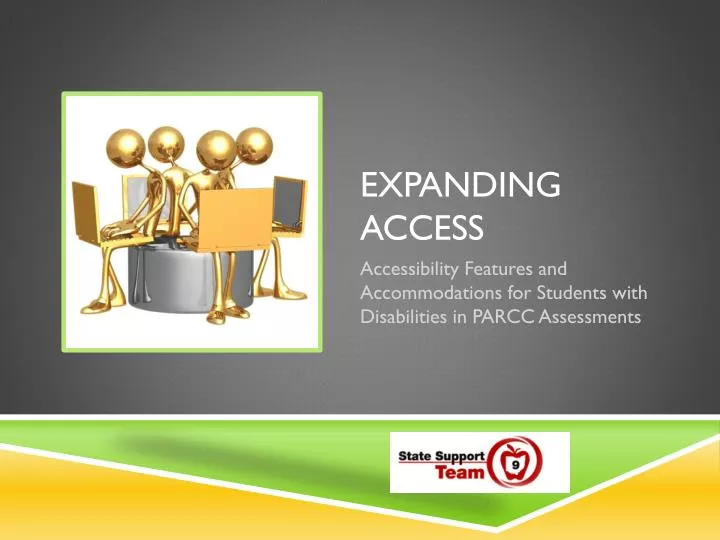 EXPANDING ACCESS

Accessibility Features and Accommodations for Students with Disabilities in PARCC Assessments

State Support Team 9